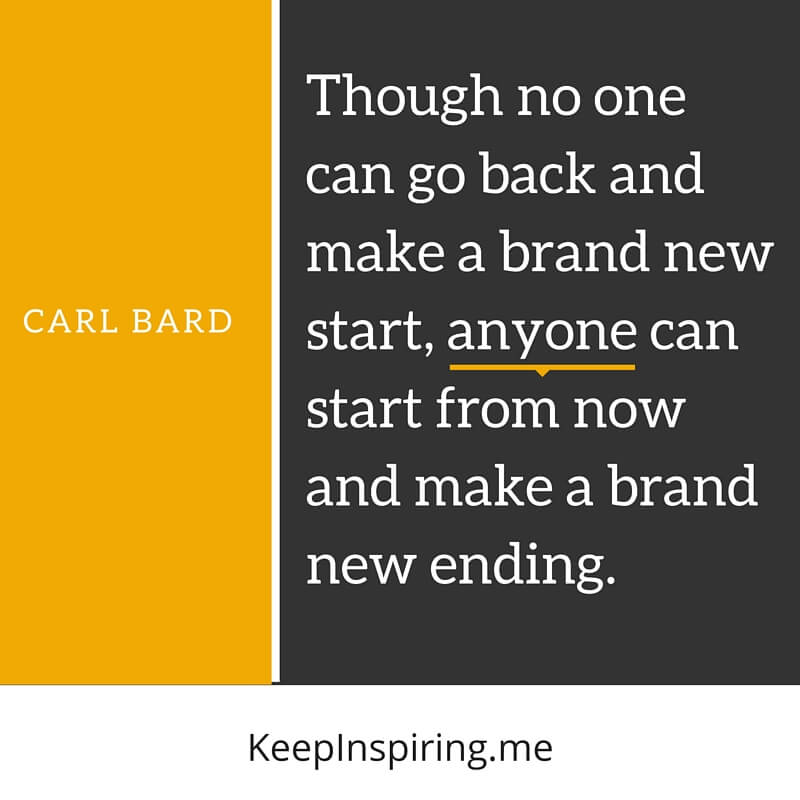 CARL BARD

Though no one can go back and make a brand new start, anyone can start from now and make a brand new ending.

KeepInspiring.me